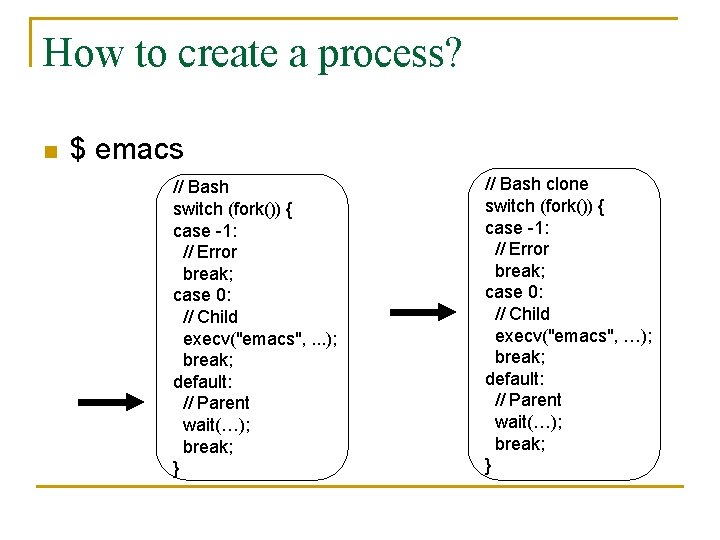 How to create a process?

$ emacs

// Bash
switch (fork()) {
case -1:
// Error
break;
case 0:
// Child
execv("emacs", ...);
break;
default:
// Parent
wait(…);
break;
}

// Bash clone
switch (fork()) {
case -1:
// Error
break;
case 0:
// Child
execv("emacs", …);
break;
default:
// Parent
wait(…);
break;
}